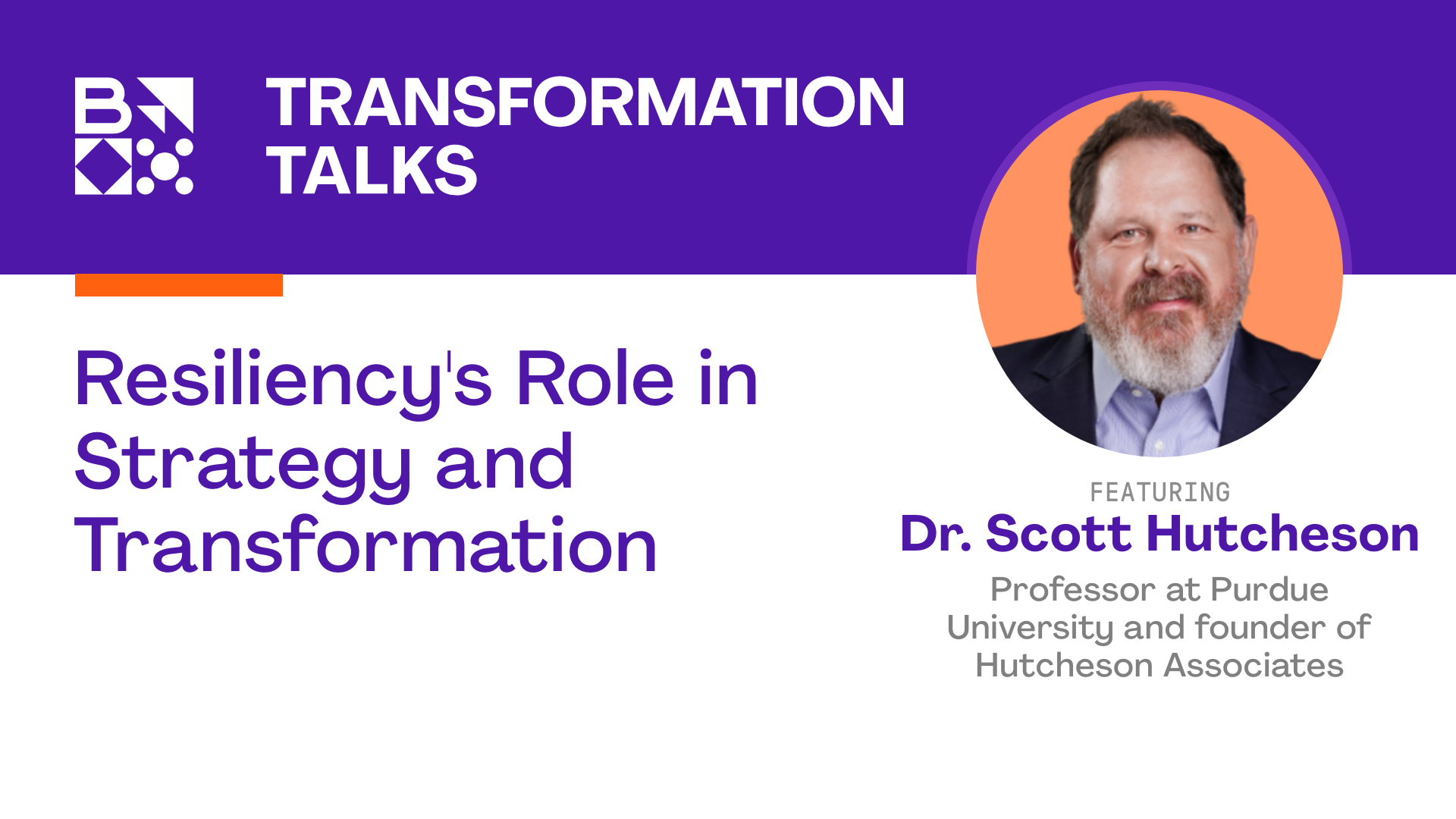 B

TRANSFORMATION TALKS

Resiliency's Role in Strategy and Transformation

FEATURING
Dr. Scott Hutcheson
Professor at Purdue University and founder of Hutcheson Associates